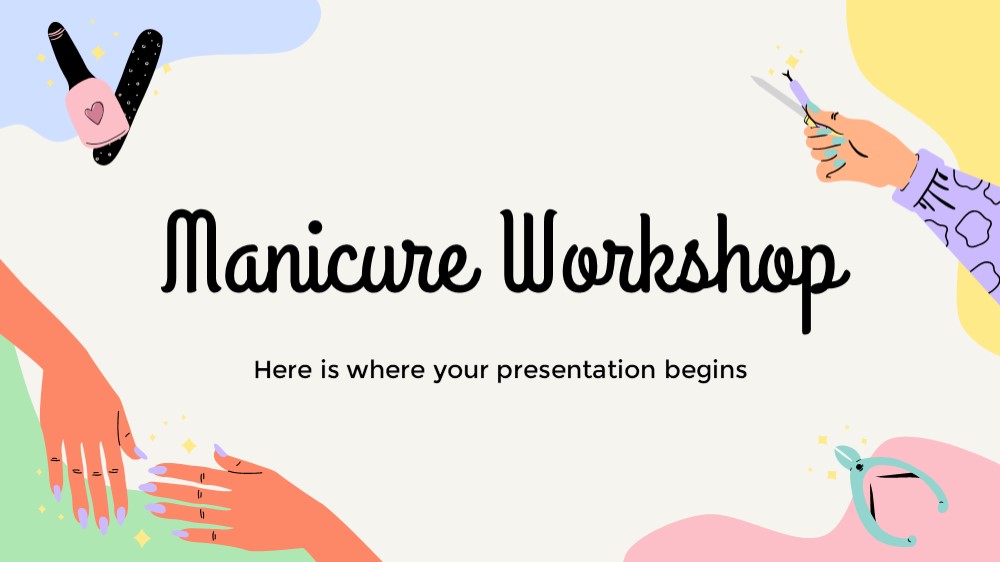 Manicure Workshop

Here is where your presentation begins